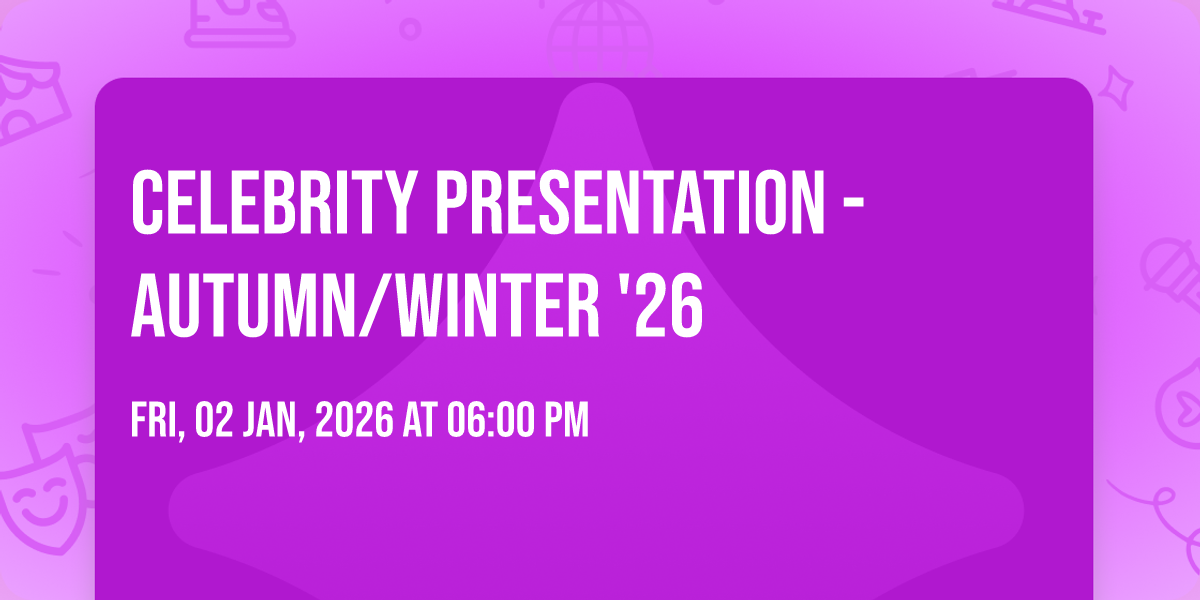 CELEBRITY PRESENTATION - AUTUMN/WINTER '26

FRI, 02 JAN, 2026 AT 06:00 PM